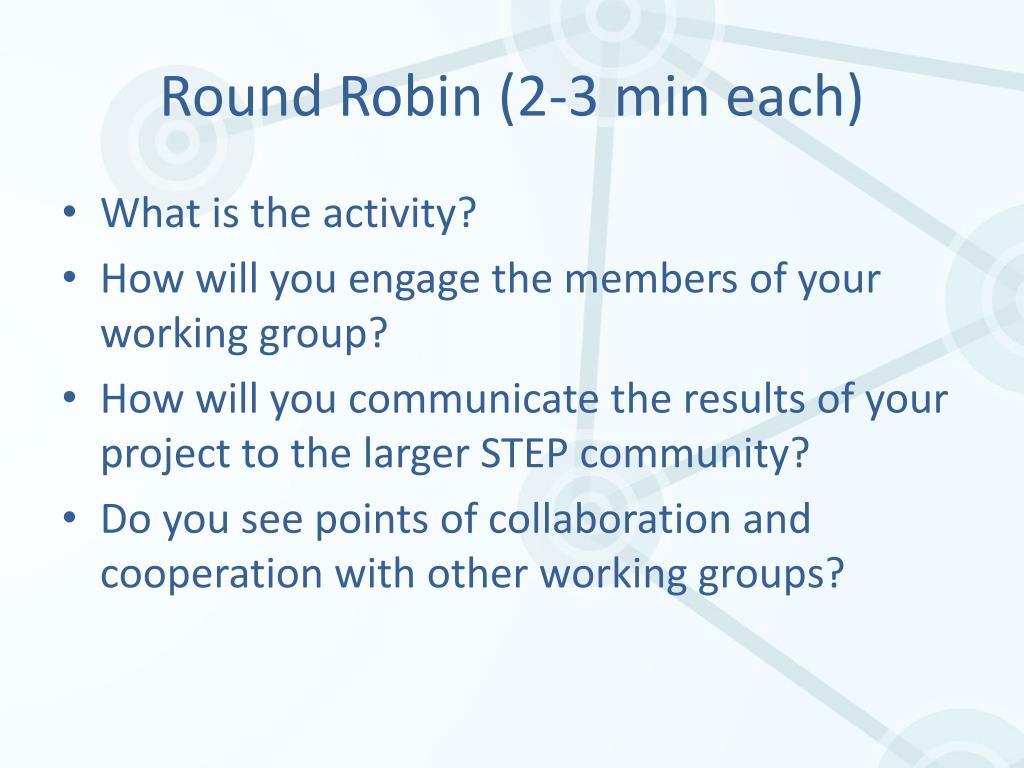 Round Robin (2-3 min each)

• What is the activity?
• How will you engage the members of your working group?
• How will you communicate the results of your project to the larger STEP community?
• Do you see points of collaboration and cooperation with other working groups?